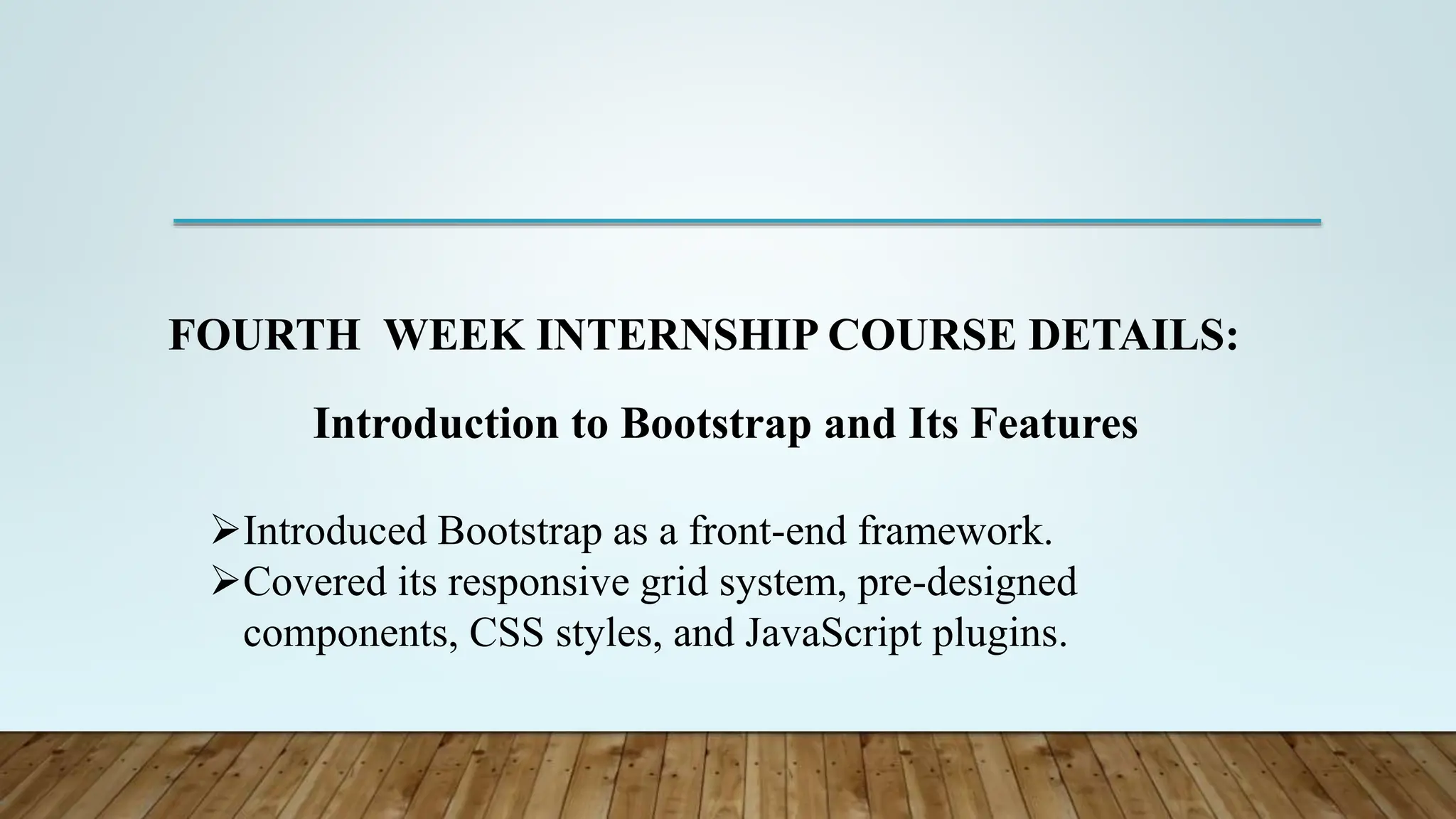 FOURTH  WEEK INTERNSHIP COURSE DETAILS:

Introduction to Bootstrap and Its Features

➢Introduced Bootstrap as a front-end framework.
➢Covered its responsive grid system, pre-designed components, CSS styles, and JavaScript plugins.